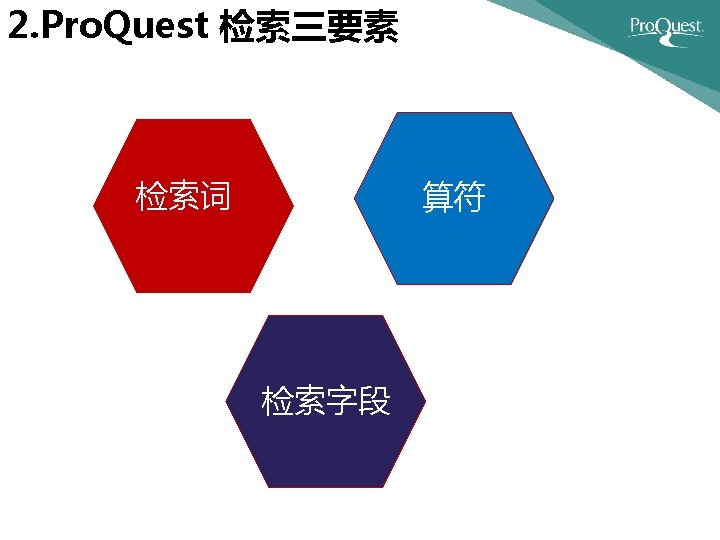 2.ProQuest 检索三要素

ProQuest

检索词

算符

检索字段